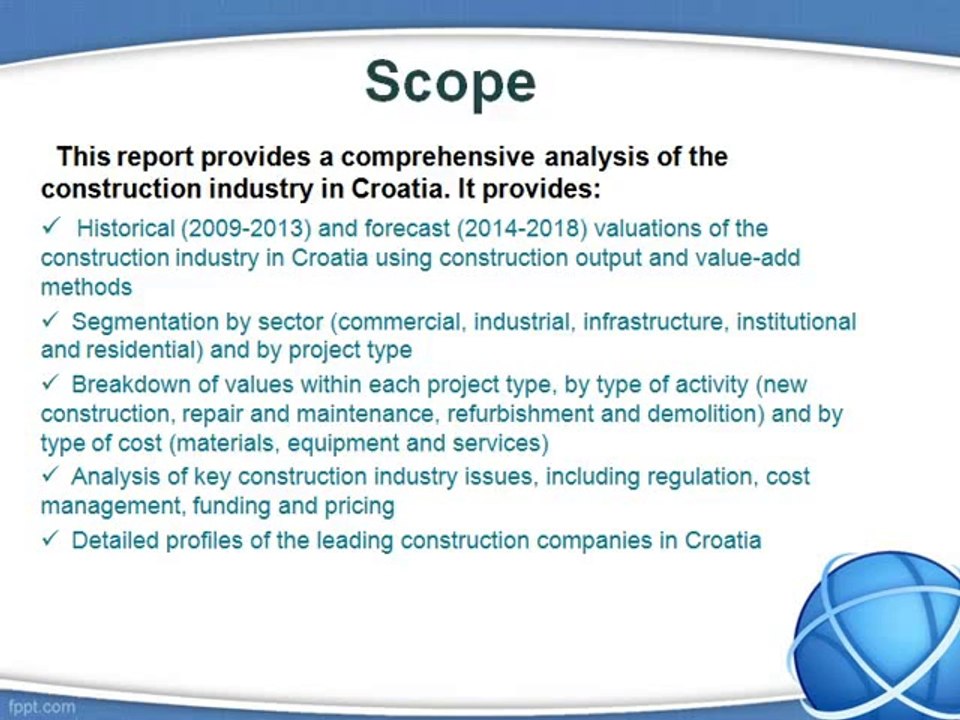 Scope

This report provides a comprehensive analysis of the construction industry in Croatia. It provides:

✓ Historical (2009-2013) and forecast (2014-2018) valuations of the construction industry in Croatia using construction output and value-add methods

✓ Segmentation by sector (commercial, industrial, infrastructure, institutional and residential) and by project type

✓ Breakdown of values within each project type, by type of activity (new construction, repair and maintenance, refurbishment and demolition) and by type of cost (materials, equipment and services)

✓ Analysis of key construction industry issues, including regulation, cost management, funding and pricing

✓ Detailed profiles of the leading construction companies in Croatia

fppt.com